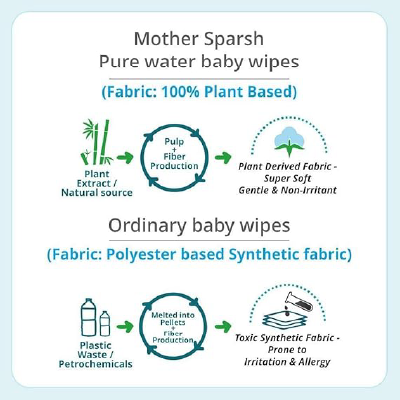 Mother Sparsh
Pure water baby wipes

(Fabric: 100% Plant Based)

Plant Extract / Natural source

Pulp + Fiber Production

Plant Derived Fabric - Super Soft Gentle & Non-Irritant

Ordinary baby wipes

(Fabric: Polyester based Synthetic fabric)

Plastic Waste / Petrochemicals

Melted into Pellets + Fiber Production

Toxic Synthetic Fabric - Prone to Irritation & Allergy